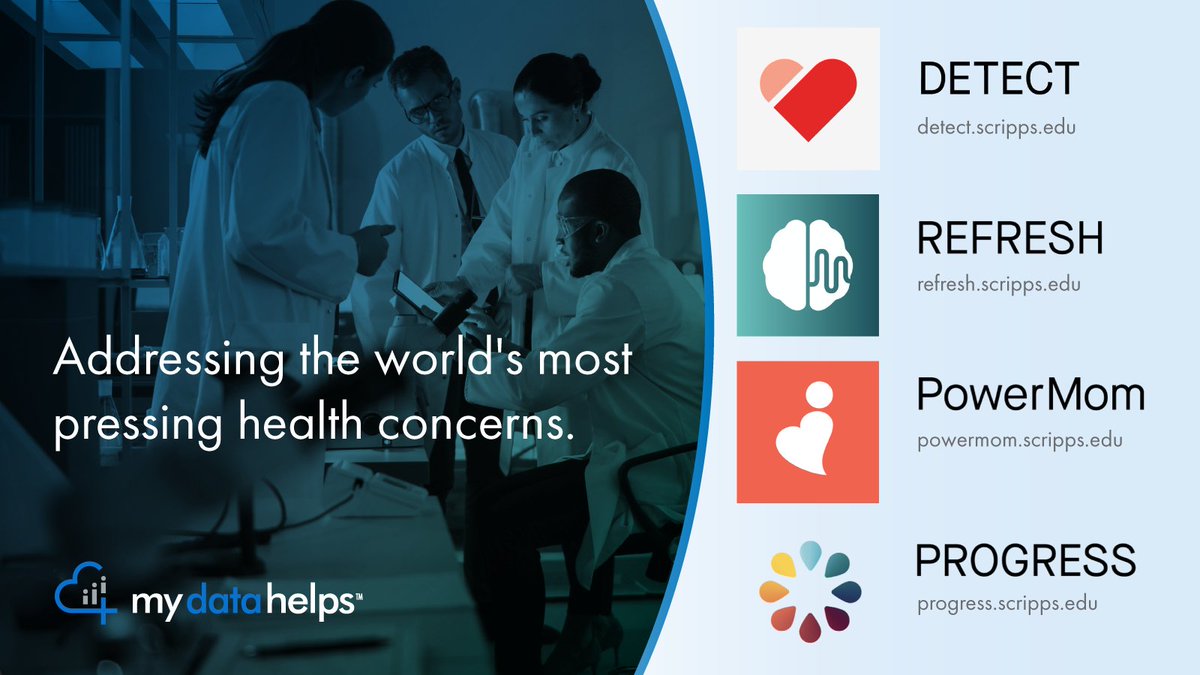 Addressing the world's most pressing health concerns.

my data helps™

DETECT
detect.scripps.edu

REFRESH
refresh.scripps.edu

PowerMom
powermom.scripps.edu

PROGRESS
progress.scripps.edu